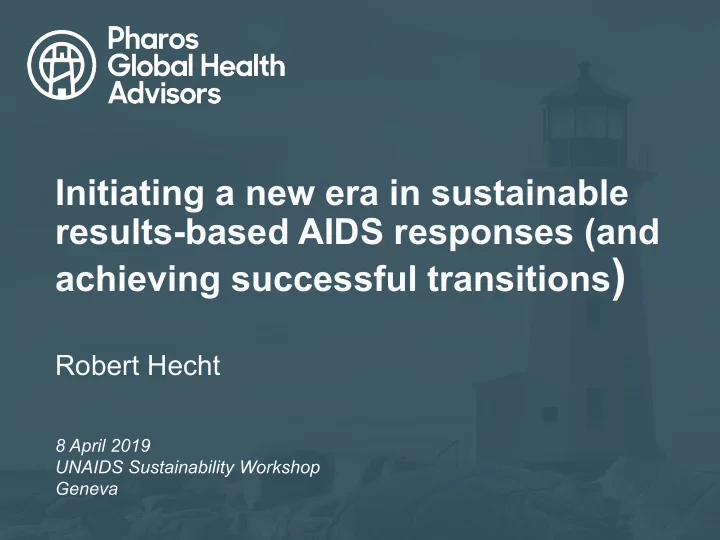 Pharos
Global Health
Advisors

Initiating a new era in sustainable results-based AIDS responses (and achieving successful transitions)

Robert Hecht

8 April 2019
UNAIDS Sustainability Workshop
Geneva